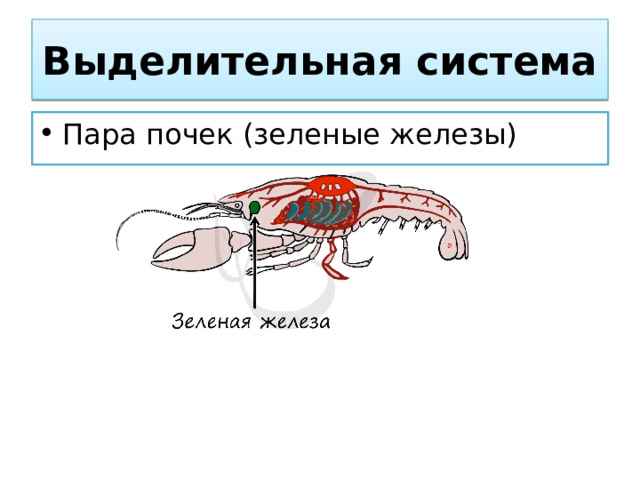 Выделительная система

• Пара почек (зеленые железы)

Зеленая железа